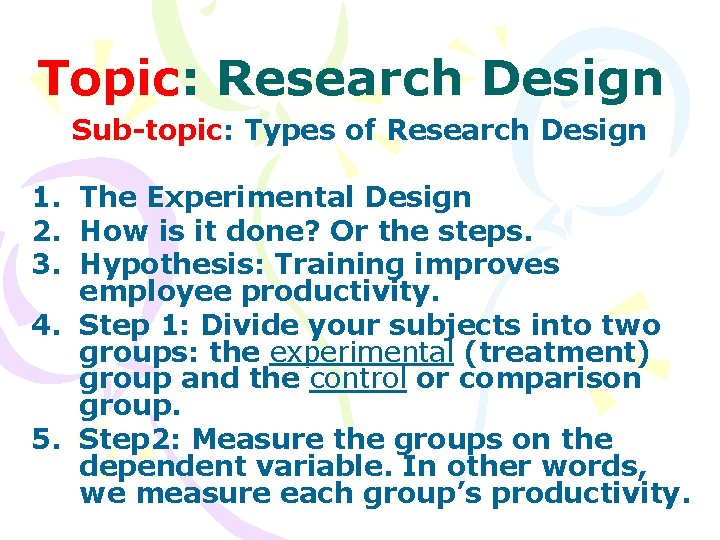 Topic: Research Design

Sub-topic: Types of Research Design

1. The Experimental Design
2. How is it done? Or the steps.
3. Hypothesis: Training improves employee productivity.
4. Step 1: Divide your subjects into two groups: the experimental (treatment) group and the control or comparison group.
5. Step2: Measure the groups on the dependent variable. In other words, we measure each group's productivity.